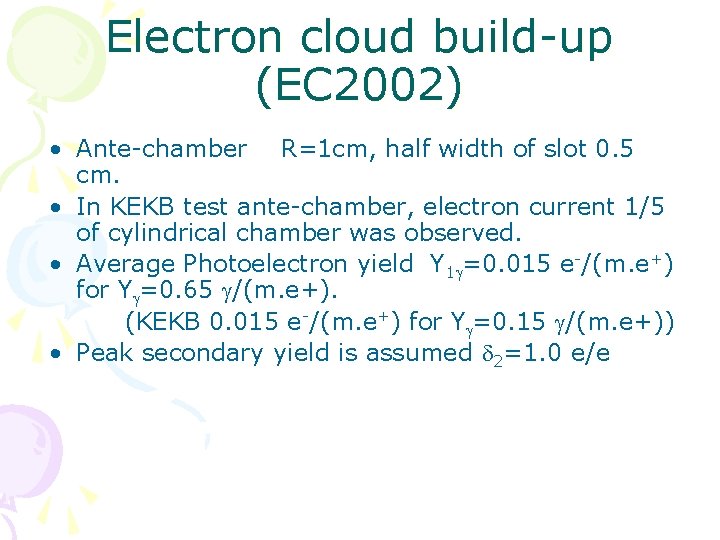 Electron cloud build-up (EC2002)

• Ante-chamber R=1cm, half width of slot 0.5 cm.
• In KEKB test ante-chamber, electron current 1/5 of cylindrical chamber was observed.
• Average Photoelectron yield $Y_{1\gamma}$=0.015 $e^-$/(m.$e^+$) for $Y_\gamma$=0.65 $\gamma$/(m.e+).
(KEKB 0.015 $e^-$/(m.$e^+$) for $Y_\gamma$=0.15 $\gamma$/(m.e+))
• Peak secondary yield is assumed $\delta_2$=1.0 e/e